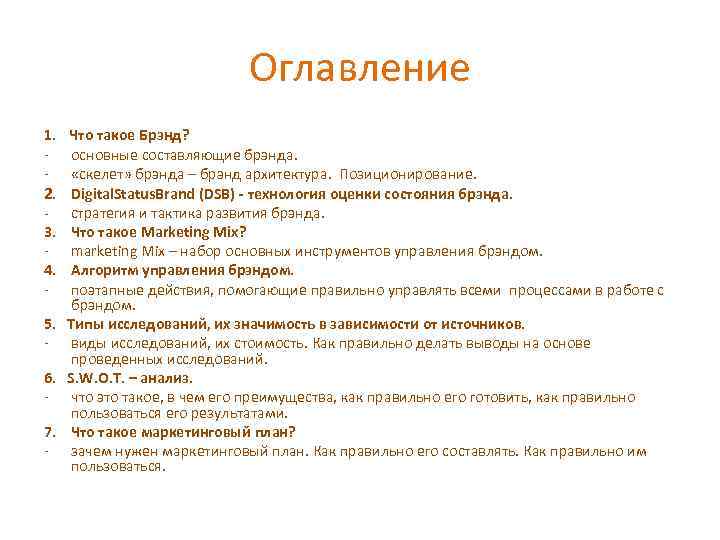 Оглавление

1. Что такое Брэнд?
- основные составляющие брэнда.
- «скелет» брэнда – брэнд архитектура. Позиционирование.
2. DigitalStatusBrand (DSB) - технология оценки состояния брэнда.
- стратегия и тактика развития брэнда.
3. Что такое Marketing Mix?
- marketing Mix – набор основных инструментов управления брэндом.
4. Алгоритм управления брэндом.
- поэтапные действия, помогающие правильно управлять всеми процессами в работе с брэндом.
5. Типы исследований, их значимость в зависимости от источников.
- виды исследований, их стоимость. Как правильно делать выводы на основе проведенных исследований.
6. S.W.O.T. – анализ.
- что это такое, в чем его преимущества, как правильно его готовить, как правильно пользоваться его результатами.
7. Что такое маркетинговый план?
- зачем нужен маркетинговый план. Как правильно его составлять. Как правильно им пользоваться.